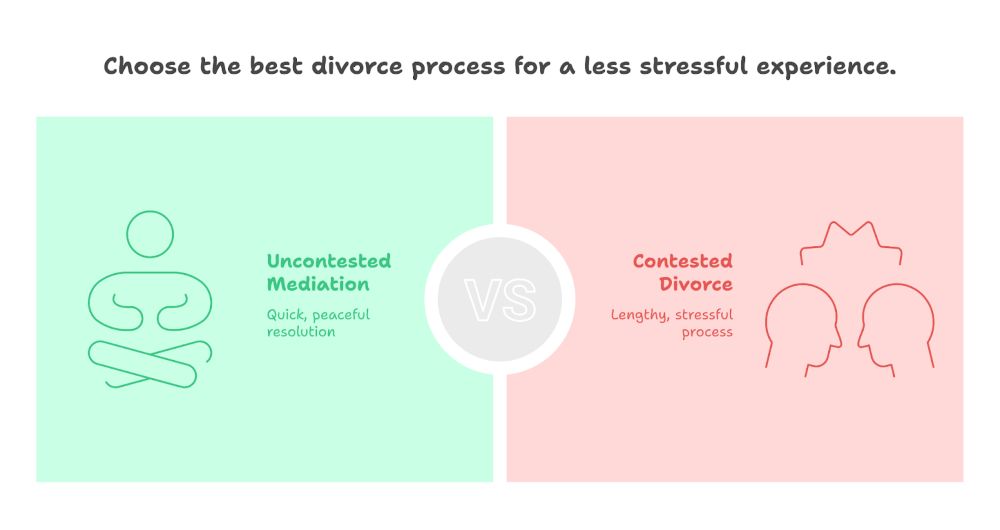 Choose the best divorce process for a less stressful experience.

Uncontested Mediation

Quick, peaceful resolution

VS

Contested Divorce

Lengthy, stressful process